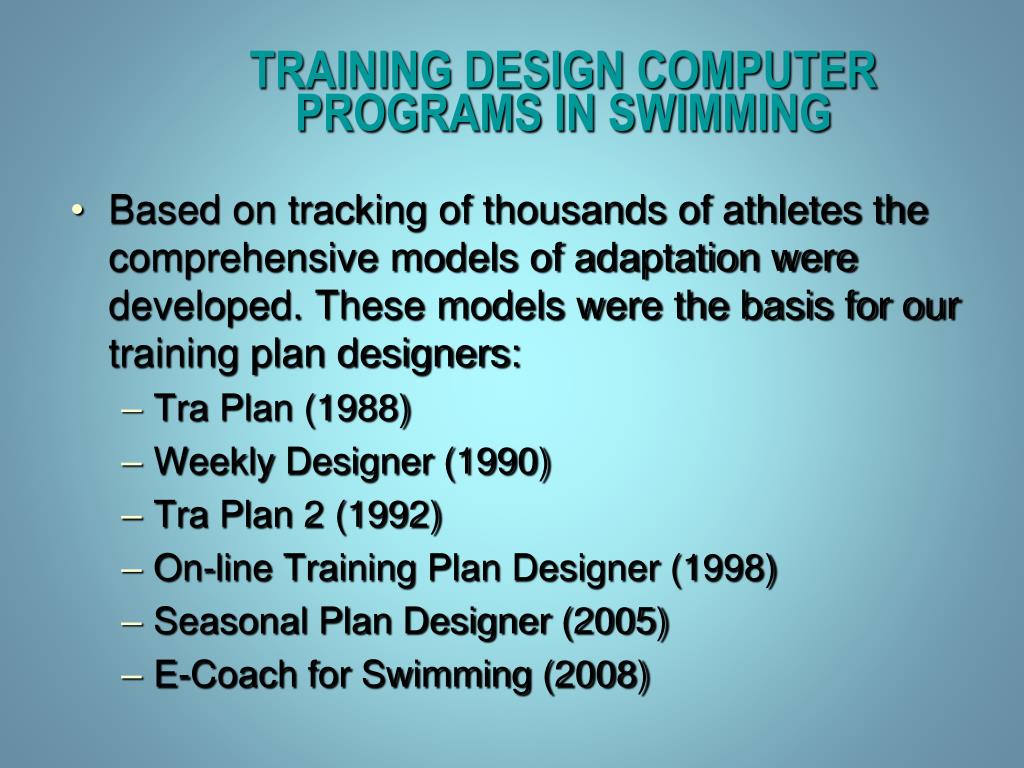 TRAINING DESIGN COMPUTER PROGRAMS IN SWIMMING

• Based on tracking of thousands of athletes the comprehensive models of adaptation were developed. These models were the basis for our training plan designers:
– Tra Plan (1988)
– Weekly Designer (1990)
– Tra Plan 2 (1992)
– On-line Training Plan Designer (1998)
– Seasonal Plan Designer (2005)
– E-Coach for Swimming (2008)